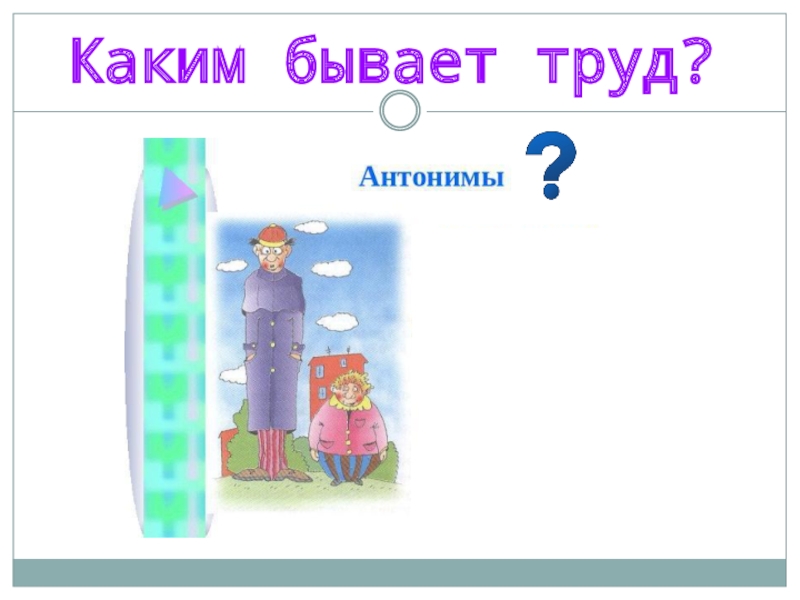 Каким бывает труд?

Антонимы ?